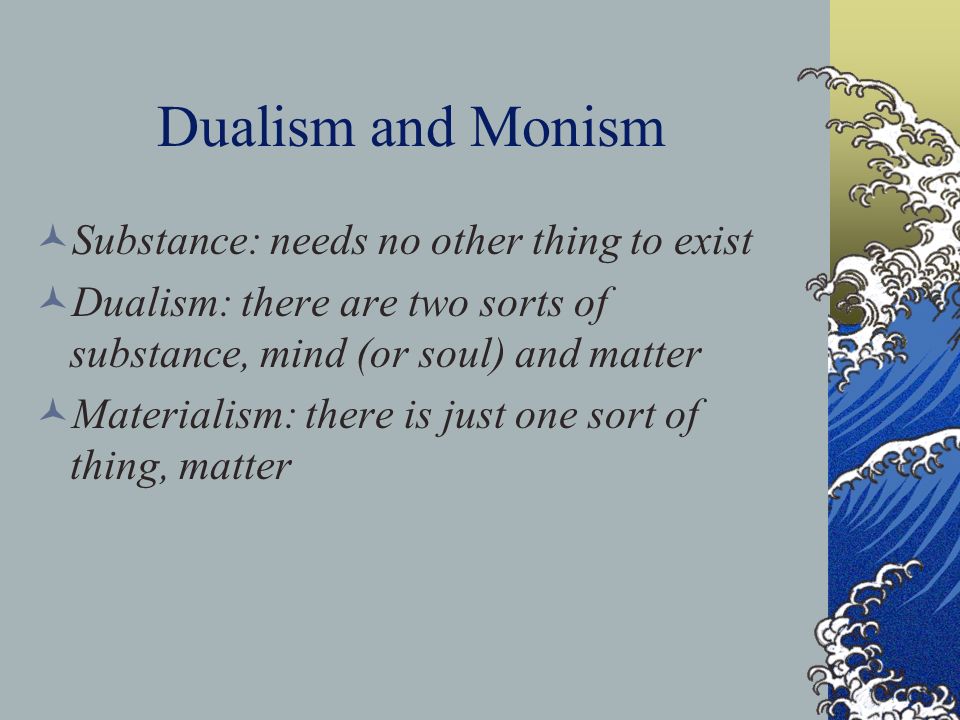 Dualism and Monism

Substance: needs no other thing to exist

Dualism: there are two sorts of substance, mind (or soul) and matter

Materialism: there is just one sort of thing, matter